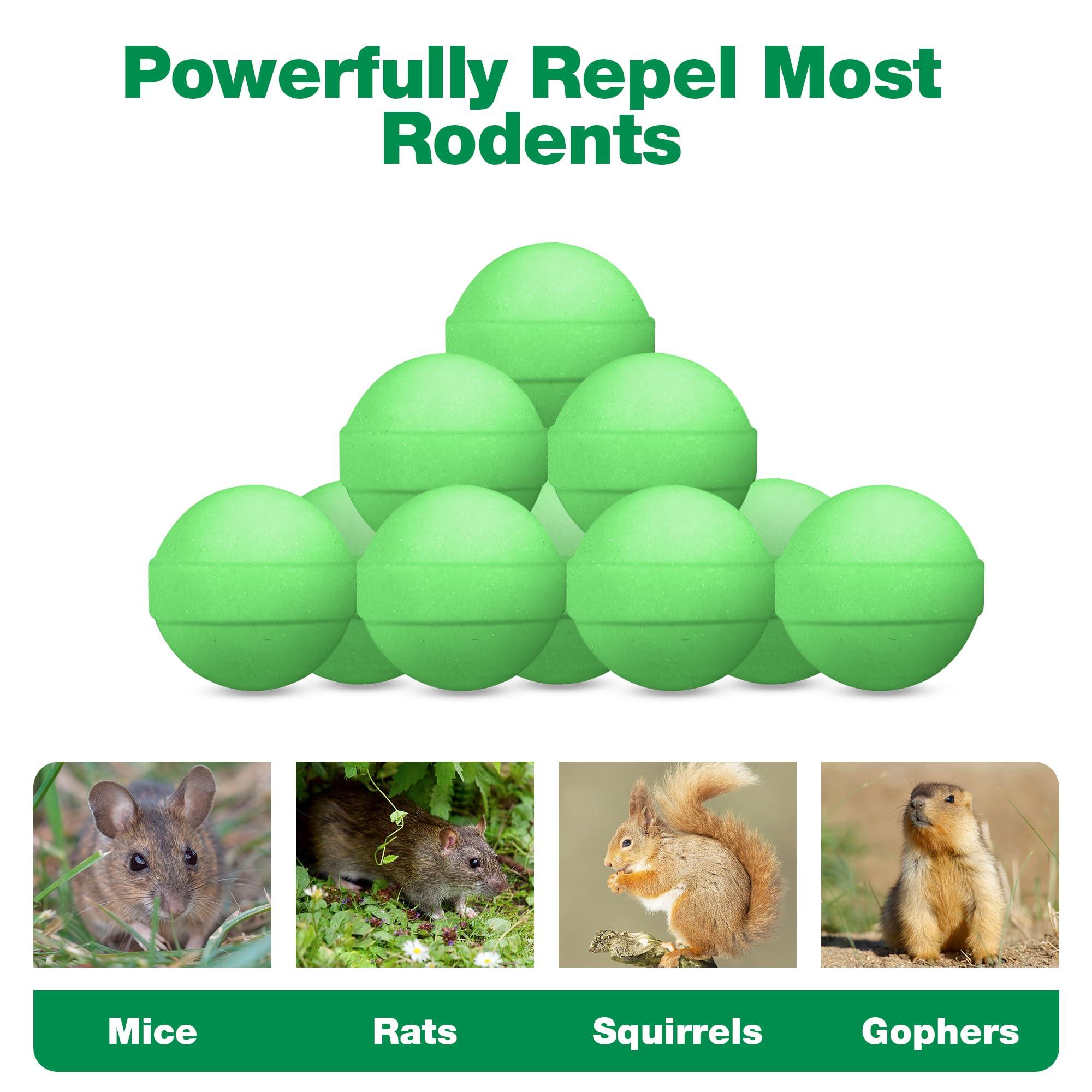 Powerfully Repel Most Rodents

Mice

Rats

Squirrels

Gophers